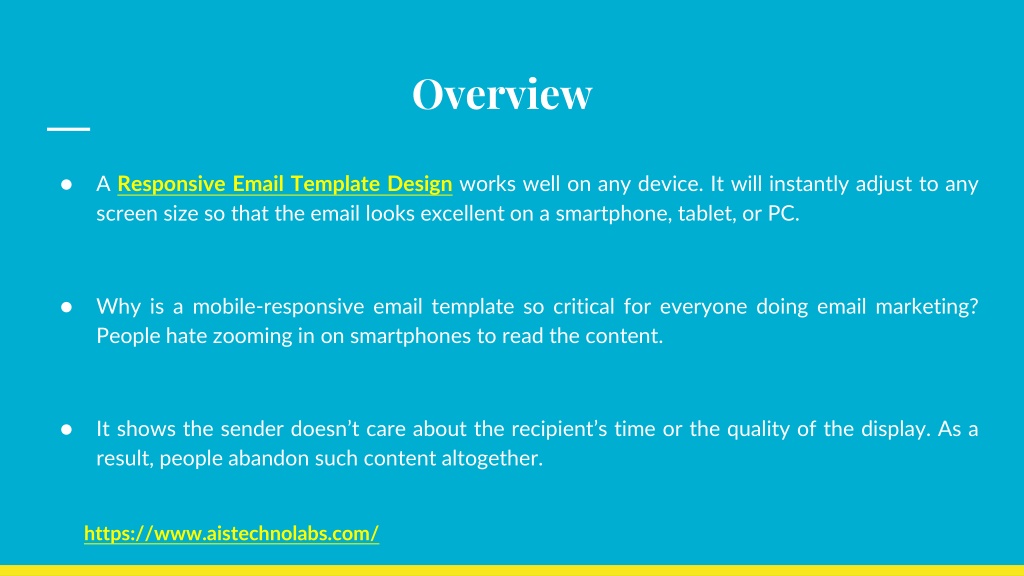 Overview

● A Responsive Email Template Design works well on any device. It will instantly adjust to any screen size so that the email looks excellent on a smartphone, tablet, or PC.

● Why is a mobile-responsive email template so critical for everyone doing email marketing? People hate zooming in on smartphones to read the content.

● It shows the sender doesn't care about the recipient's time or the quality of the display. As a result, people abandon such content altogether.

https://www.aistechnolabs.com/